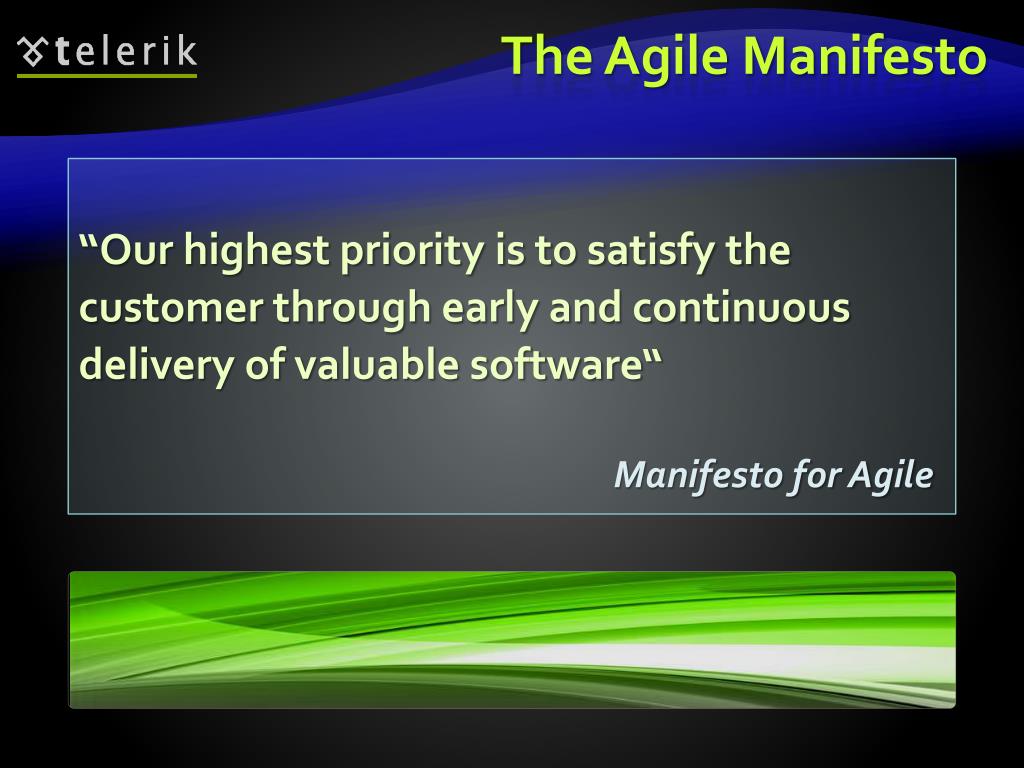 telerik

The Agile Manifesto

“Our highest priority is to satisfy the customer through early and continuous delivery of valuable software“

Manifesto for Agile